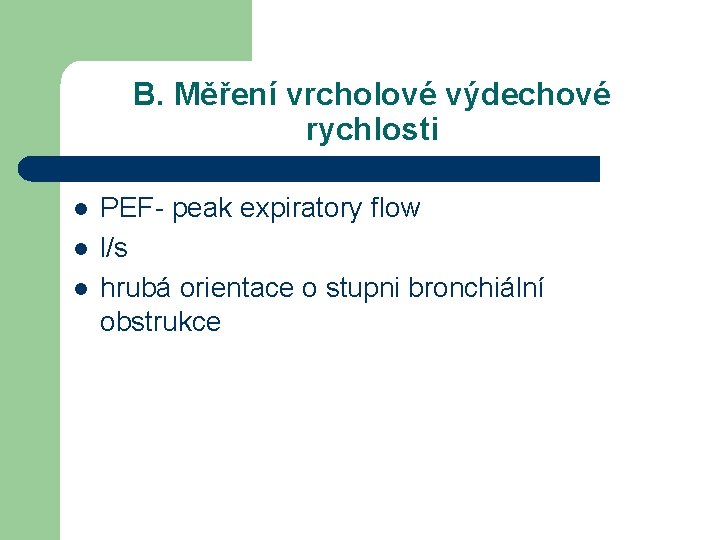 B. Měření vrcholové výdechové rychlosti

- PEF- peak expiratory flow
- l/s
- hrubá orientace o stupni bronchiální obstrukce